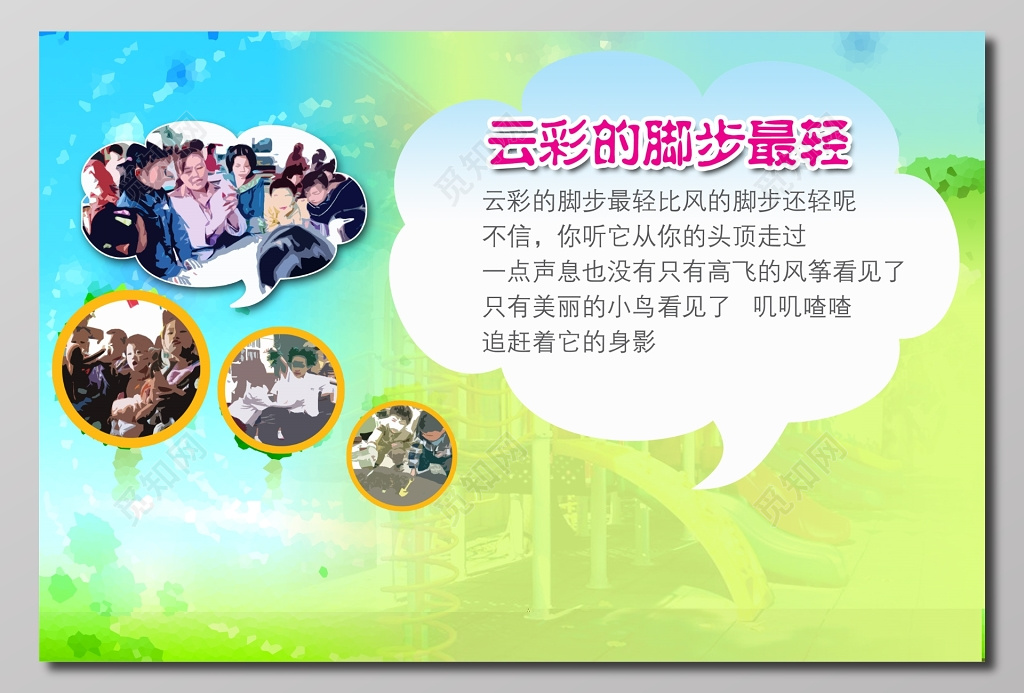 云彩的脚步最轻

云彩的脚步最轻比风的脚步还轻呢
不信，你听它从你的头顶走过
一点声息也没有只有高飞的风筝看见了
只有美丽的小鸟看见了　叽叽喳喳
追赶着它的身影

觅知网
觅知网
觅知网
觅知网